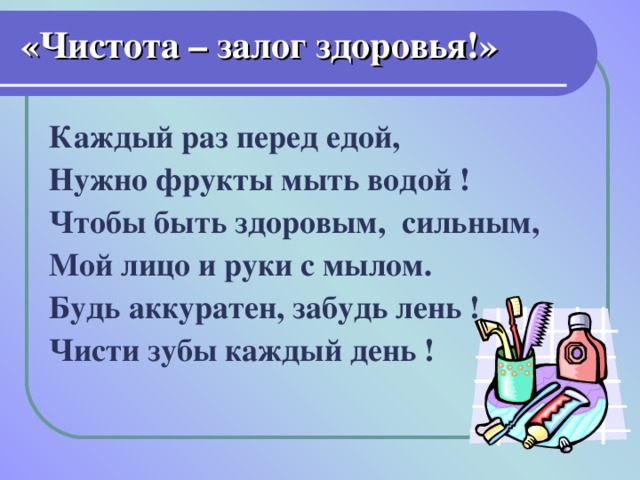 «Чистота – залог здоровья!»

Каждый раз перед едой,
Нужно фрукты мыть водой !
Чтобы быть здоровым, сильным,
Мой лицо и руки с мылом.
Будь аккуратен, забудь лень !
Чисти зубы каждый день !